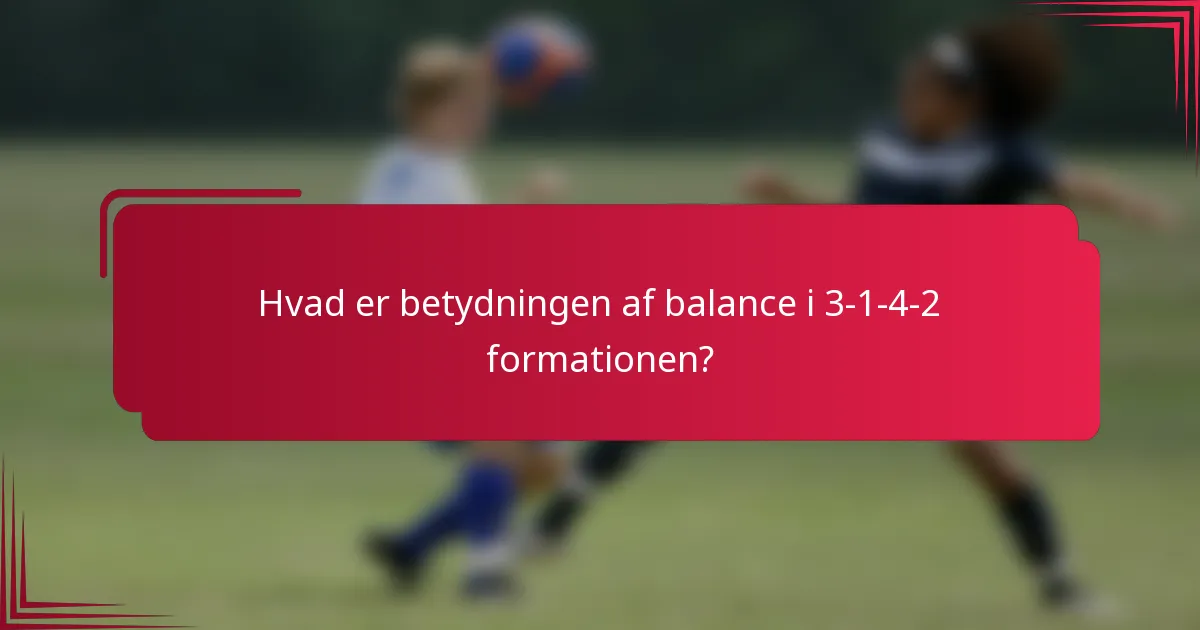 Hvad er betydningen af balance i 3-1-4-2 formationen?